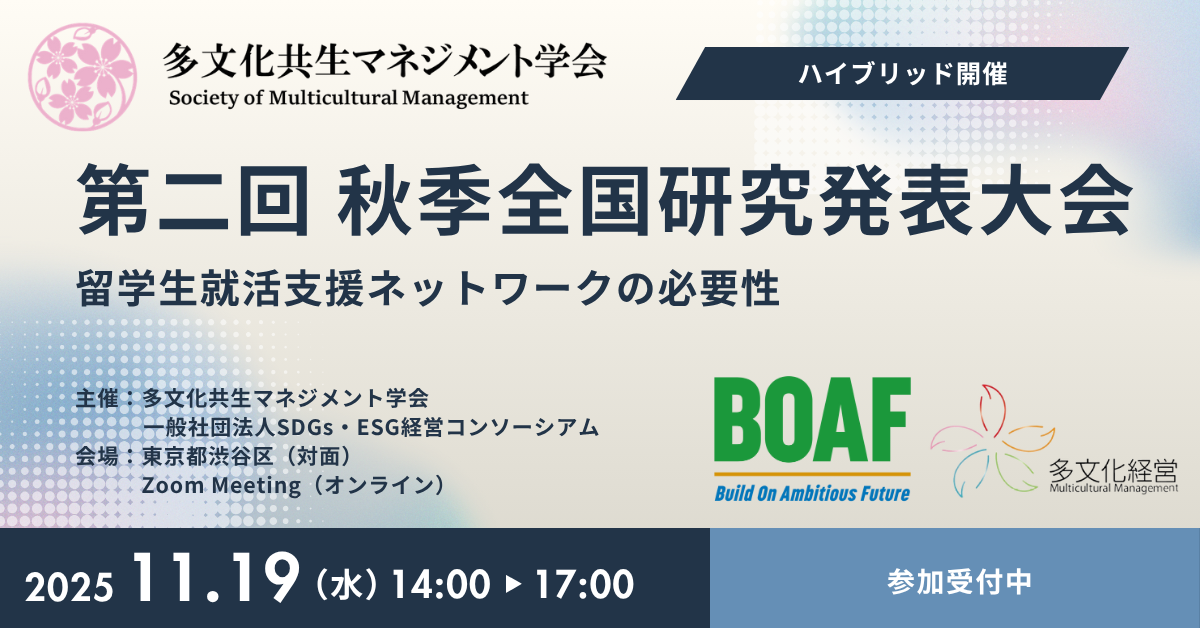 多文化共生マネジメント学会
Society of Multicultural Management

ハイブリッド開催

第二回 秋季全国研究発表大会

留学生就活支援ネットワークの必要性

主催：多文化共生マネジメント学会
一般社団法人SDGs・ESG経営コンソーシアム
会場：東京都渋谷区（対面）
Zoom Meeting（オンライン）

BOAF
Build On Ambitious Future

多文化経営
Multicultural Management

2025 11.19（水）14:00 ▶ 17:00

参加受付中